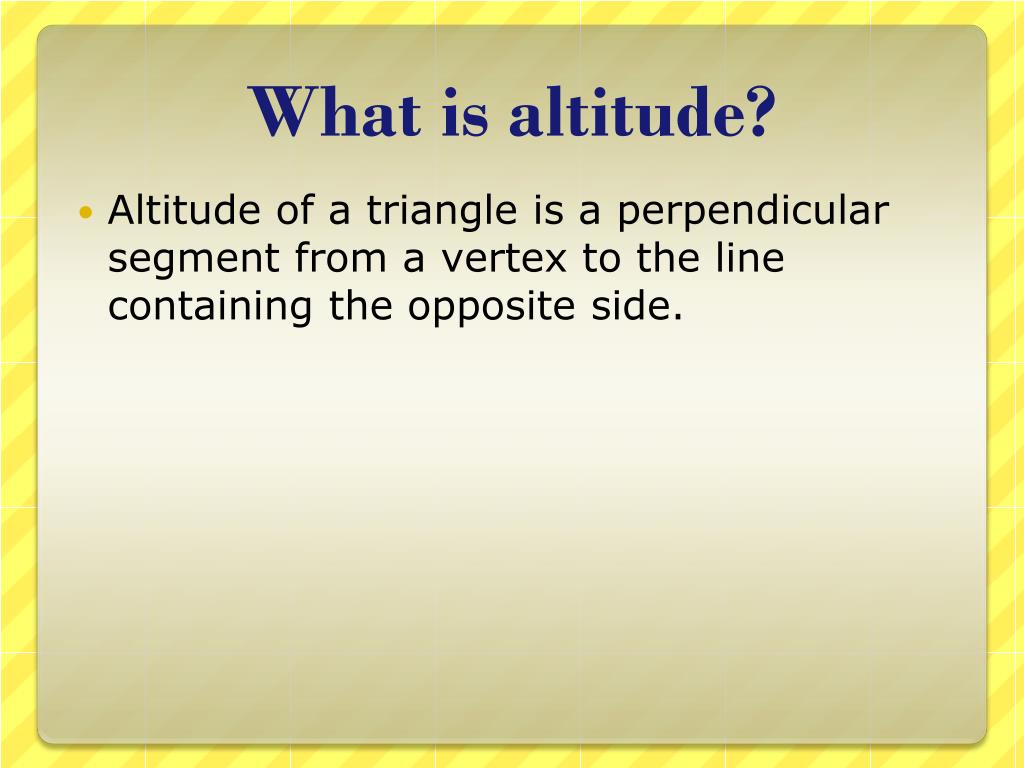 What is altitude?

• Altitude of a triangle is a perpendicular segment from a vertex to the line containing the opposite side.